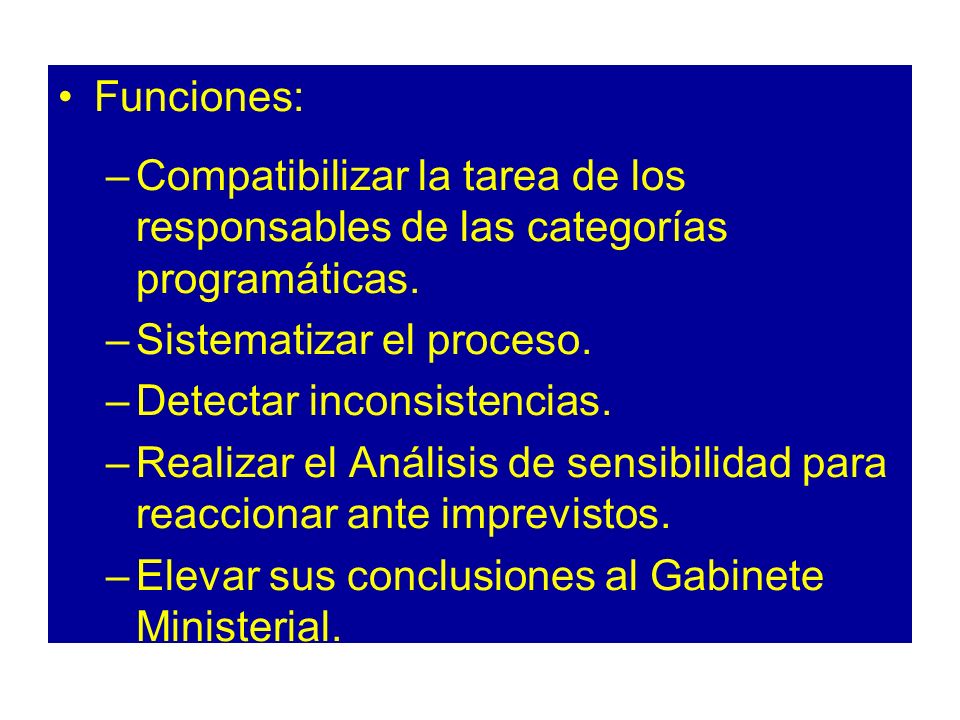 • Funciones:

– Compatibilizar la tarea de los responsables de las categorías programáticas.

– Sistematizar el proceso.

– Detectar inconsistencias.

– Realizar el Análisis de sensibilidad para reaccionar ante imprevistos.

– Elevar sus conclusiones al Gabinete Ministerial.